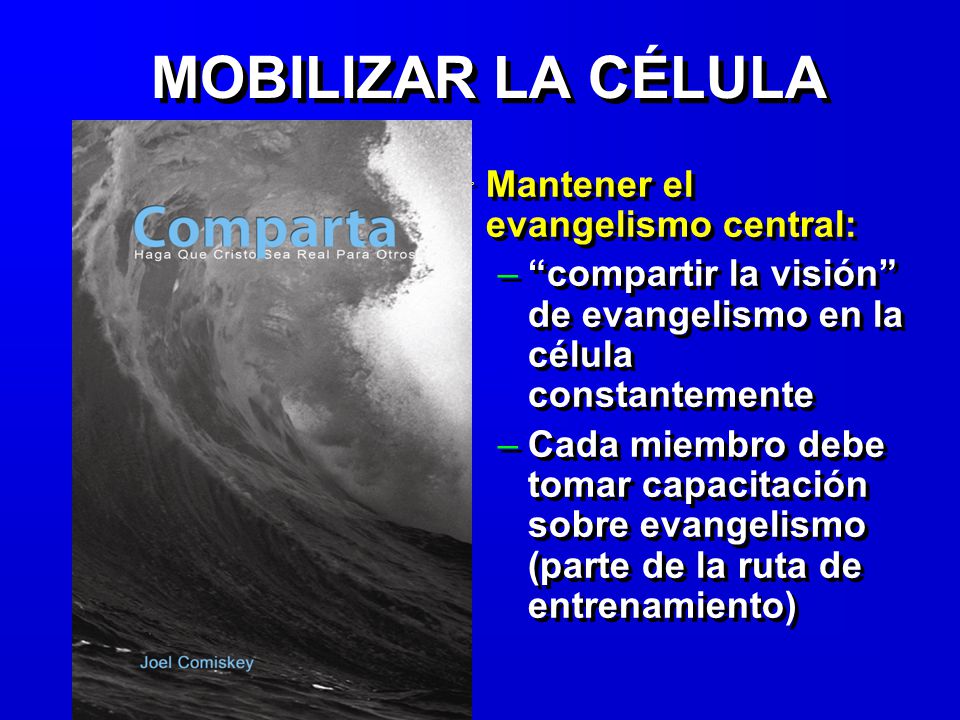 MOBILIZAR LA CÉLULA

Comparta
Haga Que Cristo Sea Real Para Otros

Joel Comiskey

Mantener el evangelismo central:
– “compartir la visión” de evangelismo en la célula constantemente
– Cada miembro debe tomar capacitación sobre evangelismo (parte de la ruta de entrenamiento)